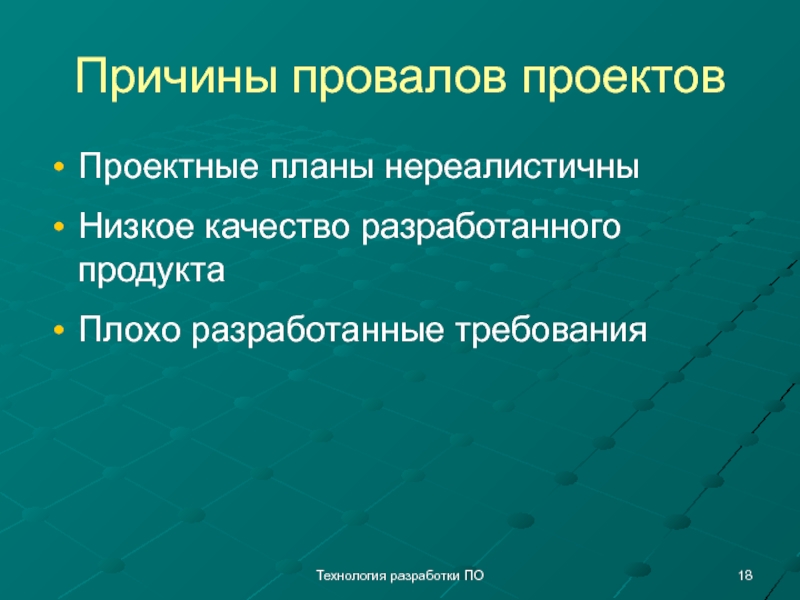 Причины провалов проектов

• Проектные планы нереалистичны
• Низкое качество разработанного продукта
• Плохо разработанные требования

Технология разработки ПО

18